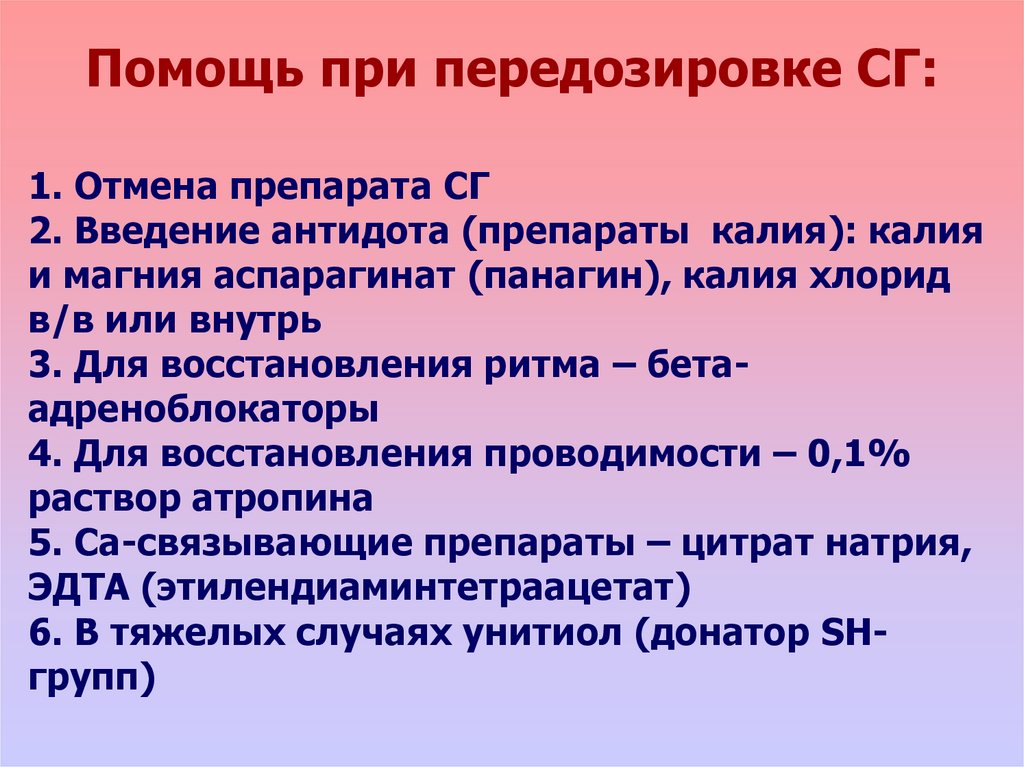 Помощь при передозировке СГ:

1. Отмена препарата СГ
2. Введение антидота (препараты калия): калия и магния аспарагинат (панагин), калия хлорид в/в или внутрь
3. Для восстановления ритма – бета-адреноблокаторы
4. Для восстановления проводимости – 0,1% раствор атропина
5. Са-связывающие препараты – цитрат натрия, ЭДТА (этилендиаминтетраацетат)
6. В тяжелых случаях унитиол (донатор SH-групп)